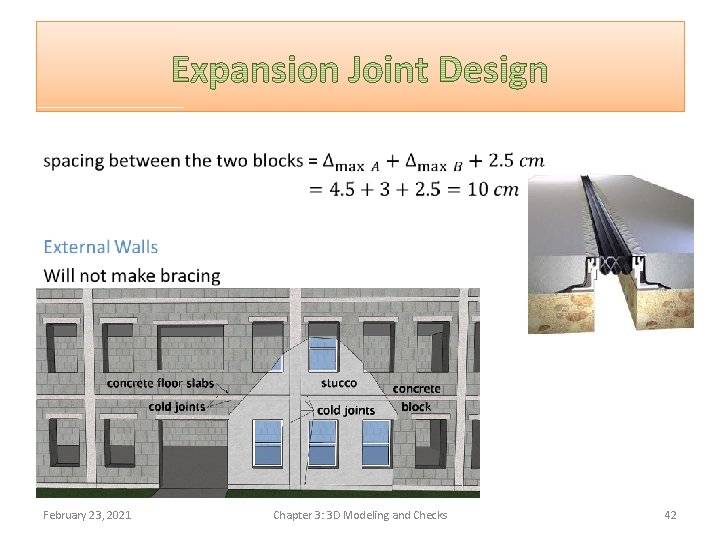 Expansion Joint Design

spacing between the two blocks = $\Delta_{\max A} + \Delta_{\max B} + 2.5\ cm$
$= 4.5 + 3 + 2.5 = 10\ cm$

External Walls

Will not make bracing

concrete floor slabs
cold joints
stucco
cold joints
concrete block

February 23, 2021
Chapter 3: 3D Modeling and Checks
42